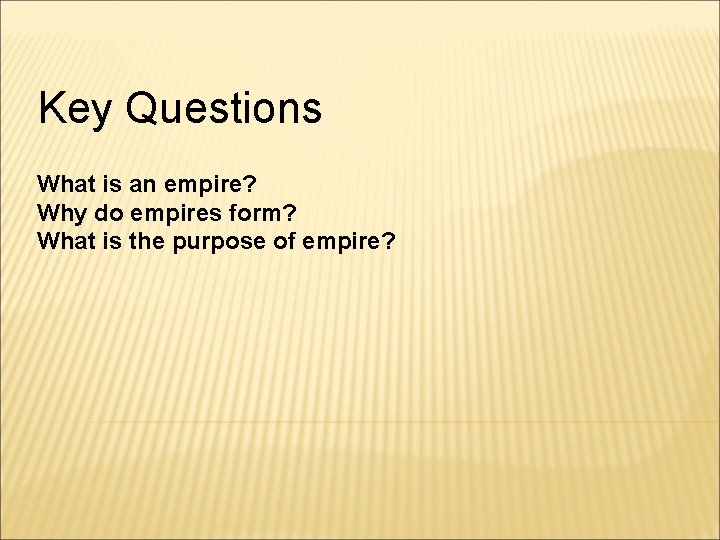 Key Questions

What is an empire?
Why do empires form?
What is the purpose of empire?